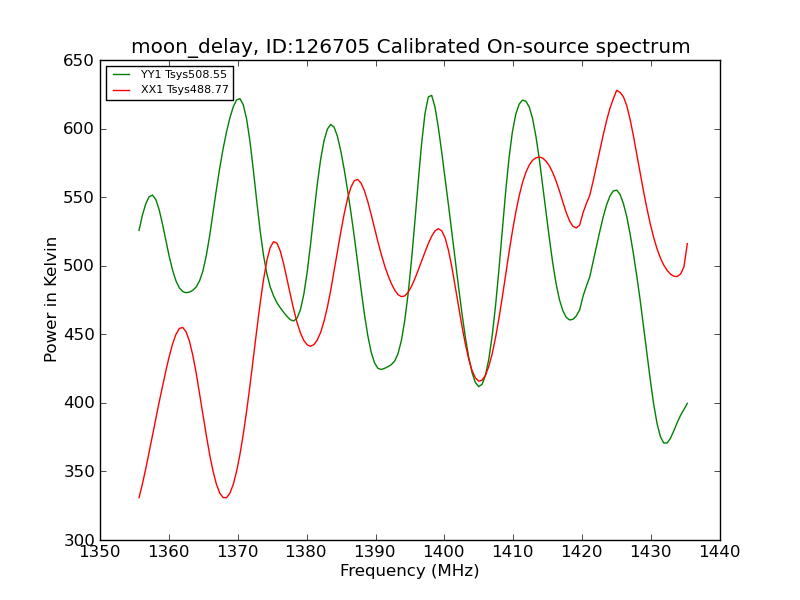 moon_delay, ID:126705 Calibrated On-source spectrum

YY1 Tsys508.55
XX1 Tsys488.77

Power in Kelvin

650
600
550
500
450
400
350
300

1350 1360 1370 1380 1390 1400 1410 1420 1430 1440

Frequency (MHz)